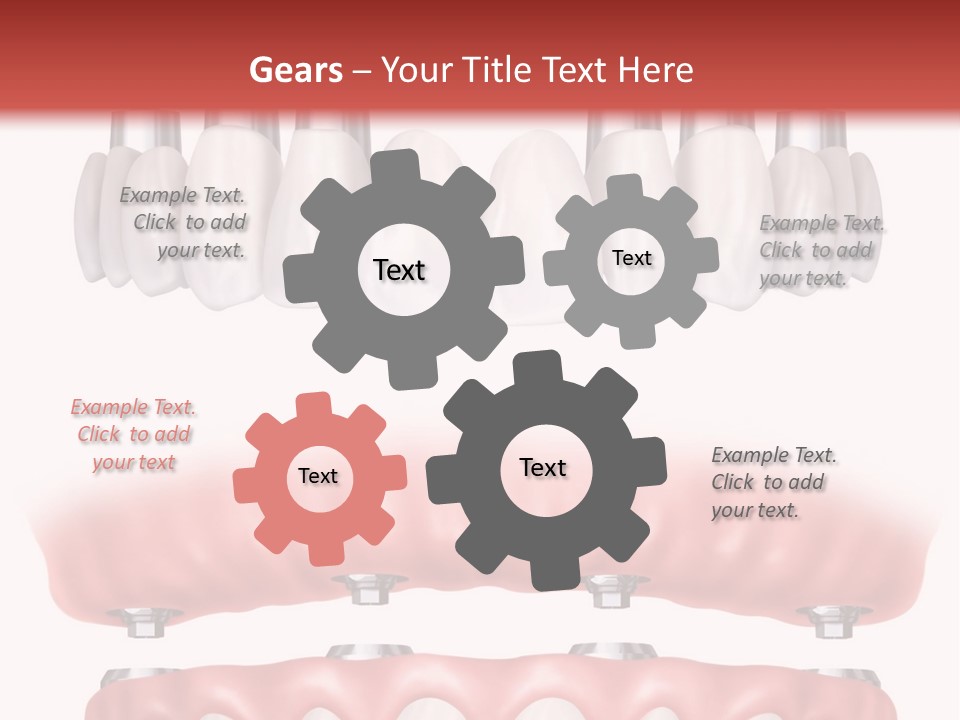 Gears – Your Title Text Here

Example Text. Click to add your text.

Text

Text

Example Text. Click to add your text.

Example Text. Click to add your text

Text

Text

Example Text. Click to add your text.